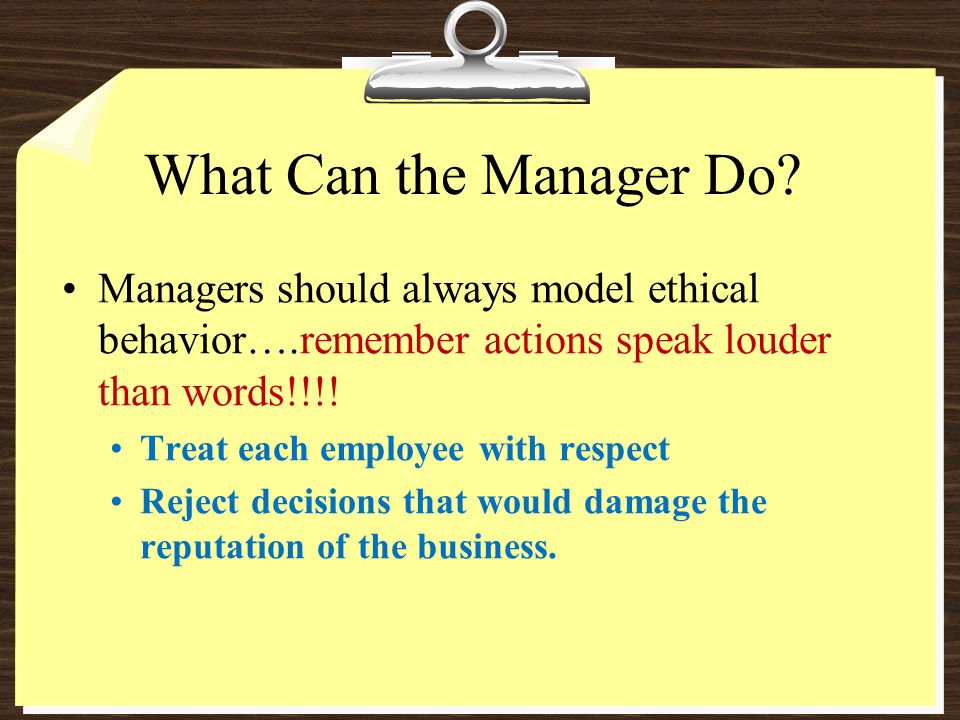 What Can the Manager Do?

• Managers should always model ethical behavior….remember actions speak louder than words!!!!
  • Treat each employee with respect
  • Reject decisions that would damage the reputation of the business.